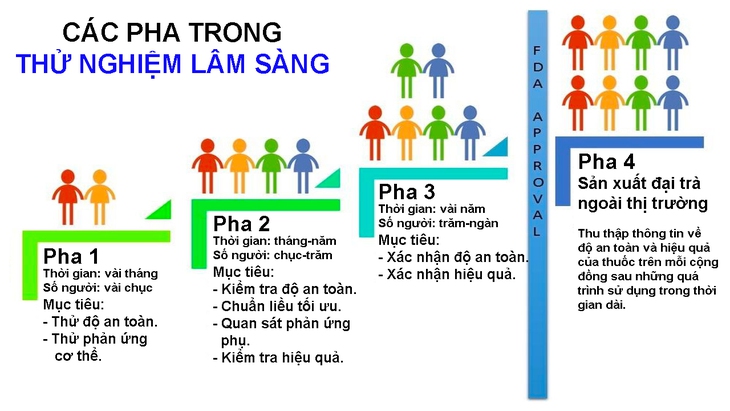 CÁC PHA TRONG
THỬ NGHIỆM LÂM SÀNG

Pha 1
Thời gian: vài tháng
Số người: vài chục
Mục tiêu:
- Thử độ an toàn.
- Thử phản ứng cơ thể.

Pha 2
Thời gian: tháng-năm
Số người: chục-trăm
Mục tiêu:
- Kiểm tra độ an toàn.
- Chuẩn liều tối ưu.
- Quan sát phản ứng phụ.
- Kiểm tra hiệu quả.

Pha 3
Thời gian: vài năm
Số người: trăm-ngàn
Mục tiêu:
- Xác nhận độ an toàn.
- Xác nhận hiệu quả.

FDA APPROVAL

Pha 4
Sản xuất đại trà ngoài thị trường

Thu thập thông tin về độ an toàn và hiệu quả của thuốc trên mỗi cộng đồng sau những quá trình sử dụng trong thời gian dài.